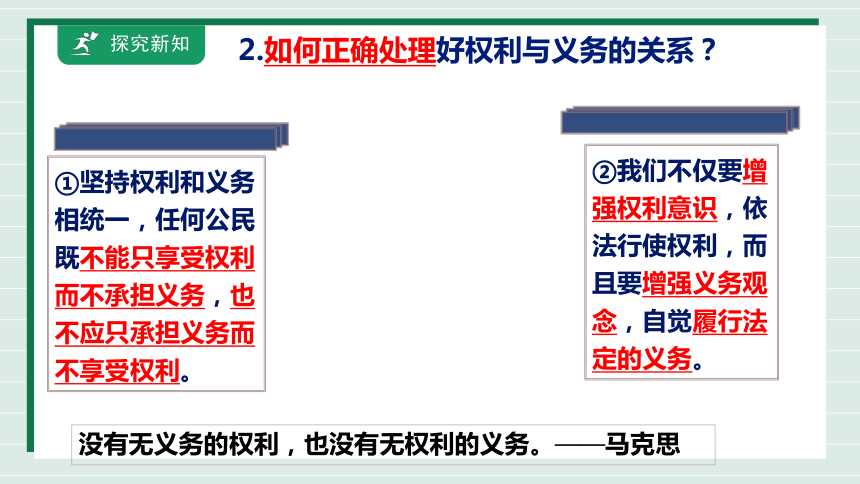 探究新知

2.如何正确处理好权利与义务的关系？

①坚持权利和义务相统一，任何公民既不能只享受权利而不承担义务，也不应只承担义务而不享受权利。

②我们不仅要增强权利意识，依法行使权利，而且要增强义务观念，自觉履行法定的义务。

没有无义务的权利，也没有无权利的义务。——马克思